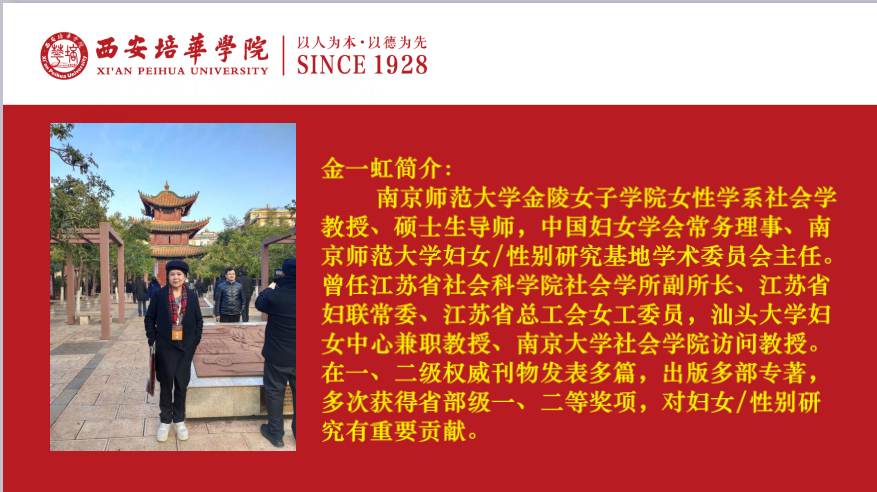 西安培華學院
XI'AN PEIHUA UNIVERSITY
以人为本·以德为先
SINCE 1928

金一虹简介：
南京师范大学金陵女子学院女性学系社会学教授、硕士生导师，中国妇女学会常务理事、南京师范大学妇女/性别研究基地学术委员会主任。曾任江苏省社会科学院社会学所副所长、江苏省妇联常委、江苏省总工会女工委员，汕头大学妇女中心兼职教授、南京大学社会学院访问教授。在一、二级权威刊物发表多篇，出版多部专著，多次获得省部级一、二等奖项，对妇女/性别研究有重要贡献。